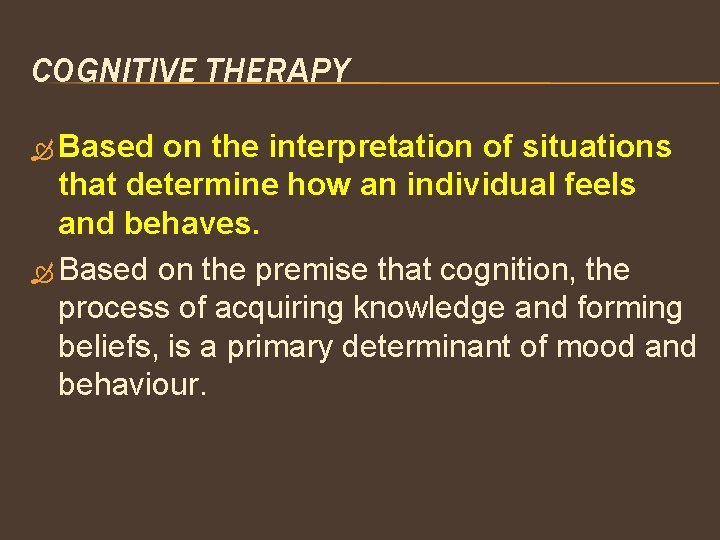 COGNITIVE THERAPY

Based on the interpretation of situations that determine how an individual feels and behaves.

Based on the premise that cognition, the process of acquiring knowledge and forming beliefs, is a primary determinant of mood and behaviour.